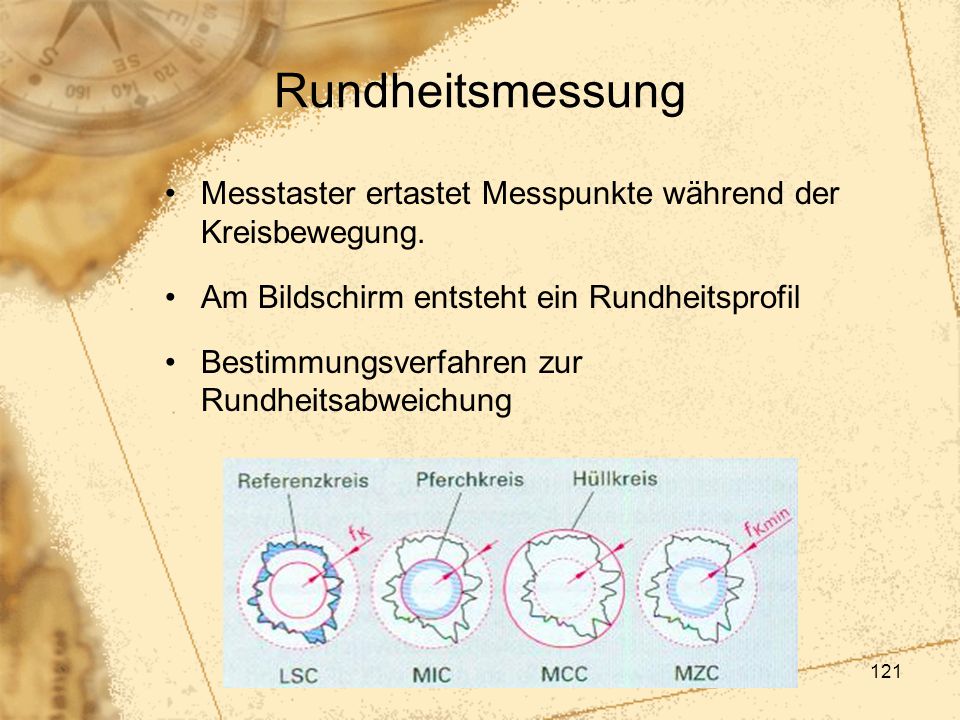 Rundheitsmessung

• Messtaster ertastet Messpunkte während der Kreisbewegung.

• Am Bildschirm entsteht ein Rundheitsprofil

• Bestimmungsverfahren zur Rundheitsabweichung

Referenzkreis
Pferchkreis
Hüllkreis
$f_K$
$f_{Kmin}$
LSC
MIC
MCC
MZC

121